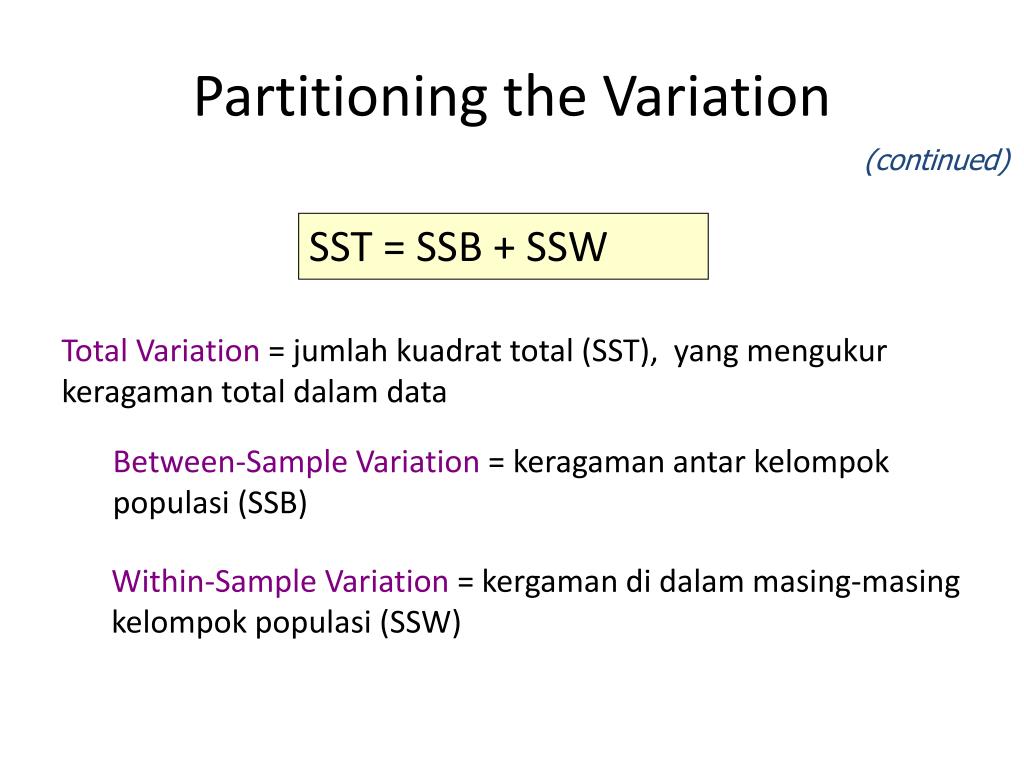 Partitioning the Variation

(continued)

SST = SSB + SSW

Total Variation = jumlah kuadrat total (SST),  yang mengukur keragaman total dalam data

Between-Sample Variation = keragaman antar kelompok populasi (SSB)

Within-Sample Variation = kergaman di dalam masing-masing kelompok populasi (SSW)